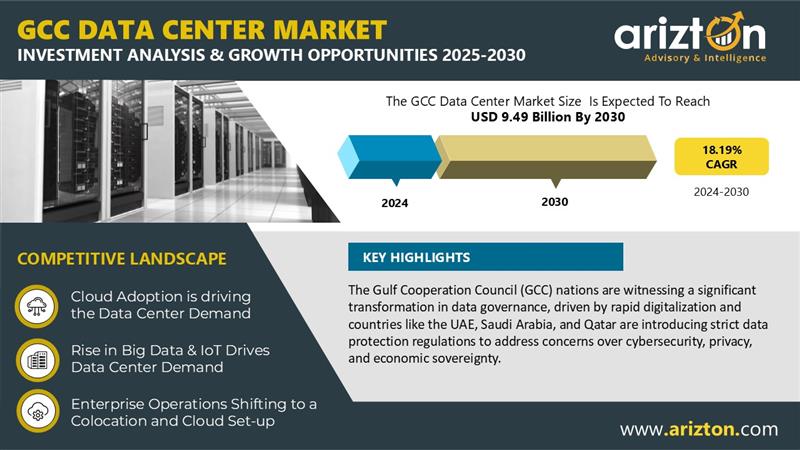 GCC DATA CENTER MARKET
INVESTMENT ANALYSIS & GROWTH OPPORTUNITIES 2025-2030

arizton
Advisory & Intelligence

The GCC Data Center Market Size Is Expected To Reach
USD 9.49 Billion By 2030

2024
2030

18.19%
CAGR
2024-2030

COMPETITIVE LANDSCAPE

Cloud Adoption is driving the Data Center Demand

Rise in Big Data & IoT Drives Data Center Demand

Enterprise Operations Shifting to a Colocation and Cloud Set-up

KEY HIGHLIGHTS

The Gulf Cooperation Council (GCC) nations are witnessing a significant transformation in data governance, driven by rapid digitalization and countries like the UAE, Saudi Arabia, and Qatar are introducing strict data protection regulations to address concerns over cybersecurity, privacy, and economic sovereignty.

www.arizton.com